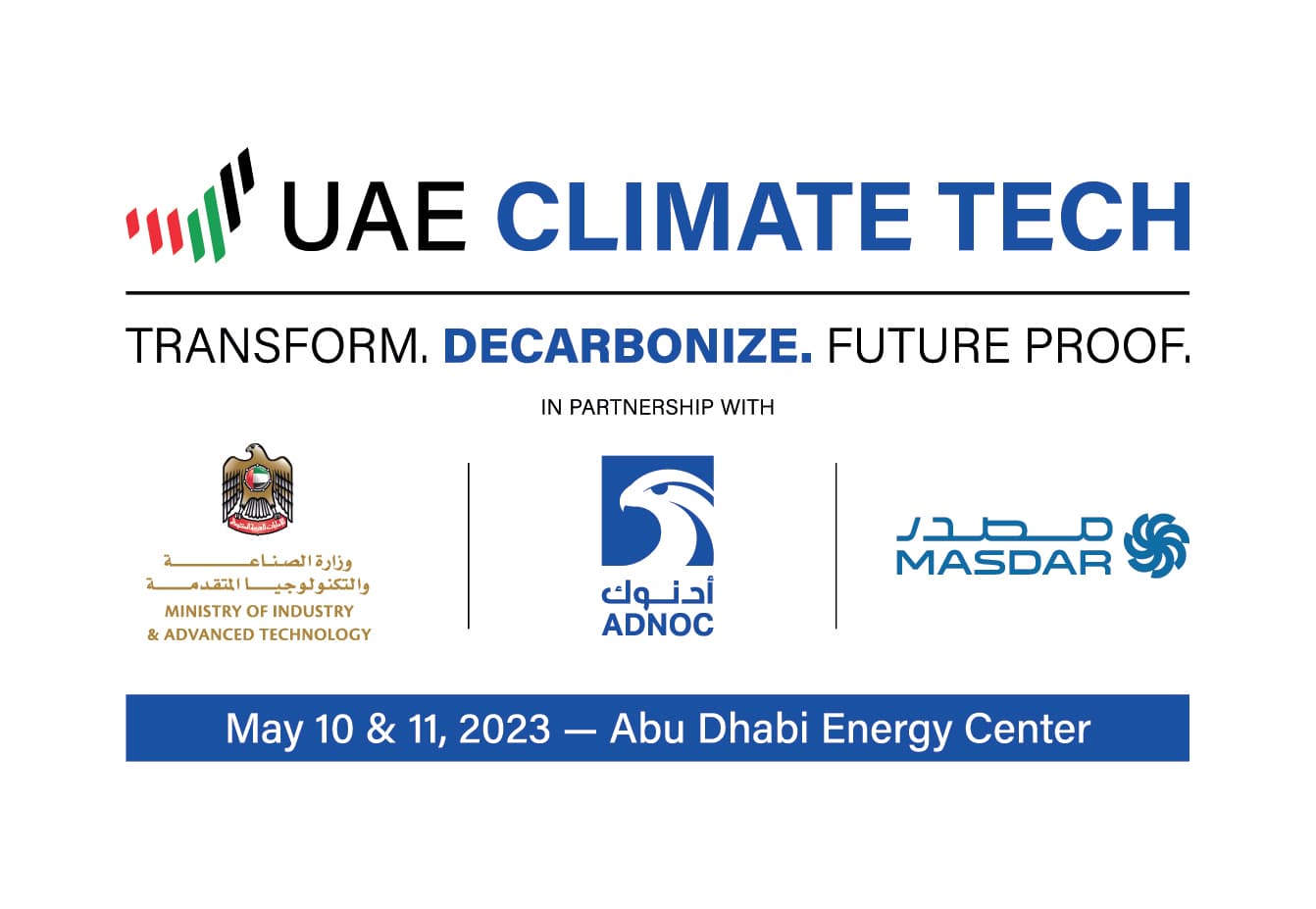 UAE CLIMATE TECH

TRANSFORM. DECARBONIZE. FUTURE PROOF.

IN PARTNERSHIP WITH

وزارة الصناعة والتكنولوجيا المتقدمة
MINISTRY OF INDUSTRY & ADVANCED TECHNOLOGY

أدنوك
ADNOC

مصدر
MASDAR

May 10 & 11, 2023 — Abu Dhabi Energy Center